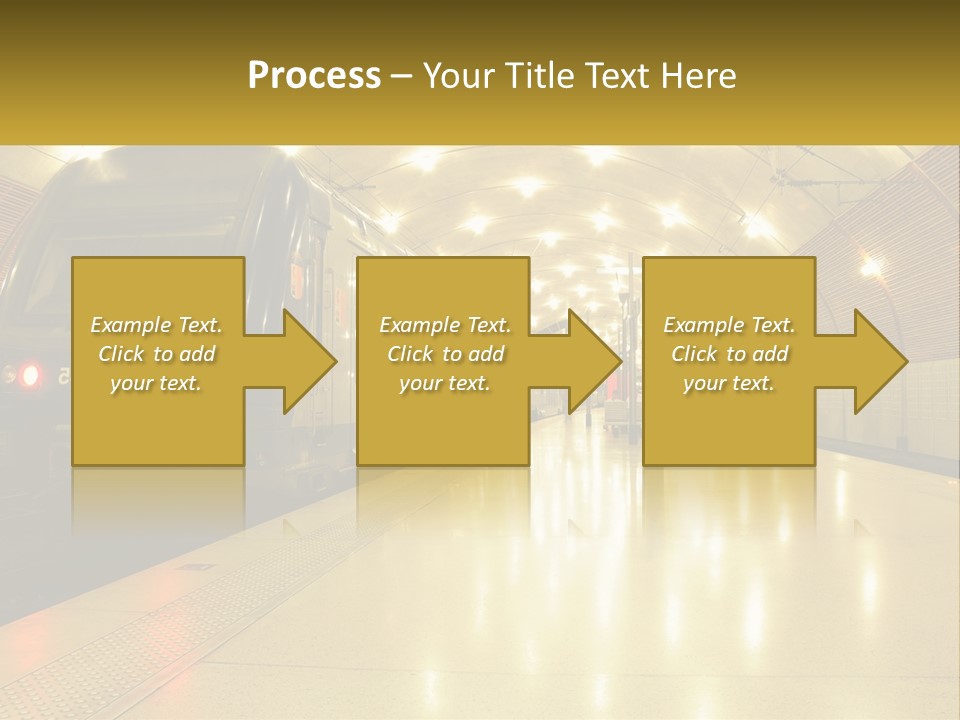 Process – Your Title Text Here

Example Text. Click to add your text.

Example Text. Click to add your text.

Example Text. Click to add your text.